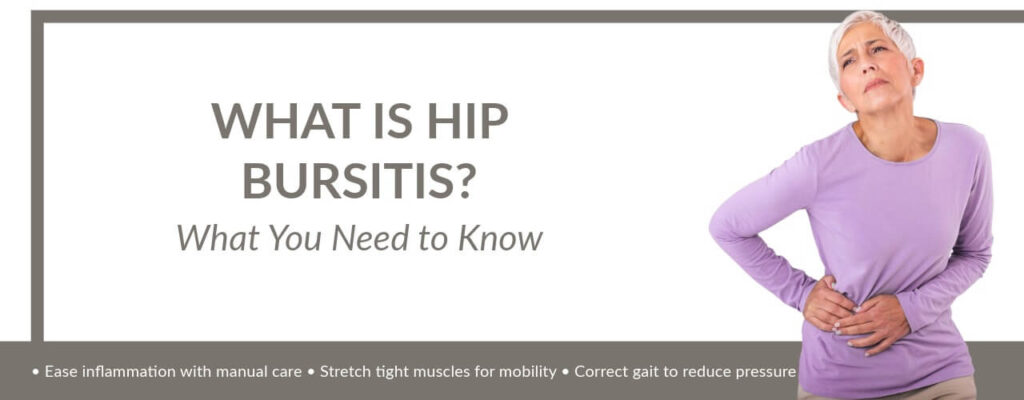 WHAT IS HIP BURSITIS?

What You Need to Know

• Ease inflammation with manual care • Stretch tight muscles for mobility • Correct gait to reduce pressure